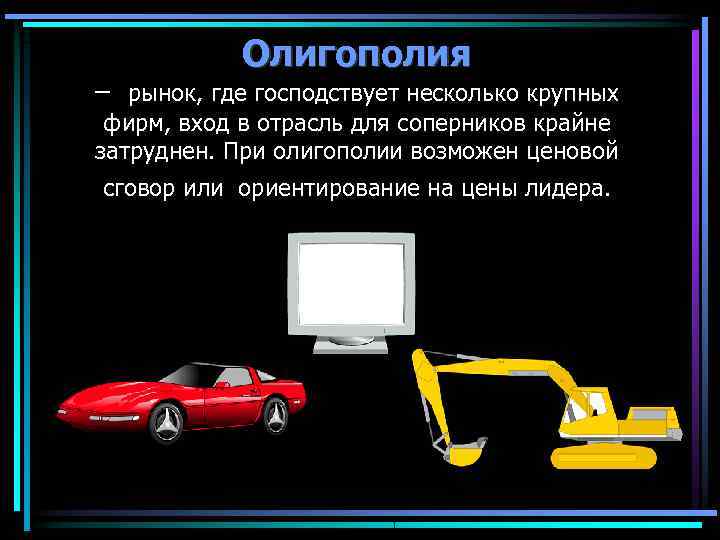 Олигополия

– рынок, где господствует несколько крупных фирм, вход в отрасль для соперников крайне затруднен. При олигополии возможен ценовой сговор или ориентирование на цены лидера.